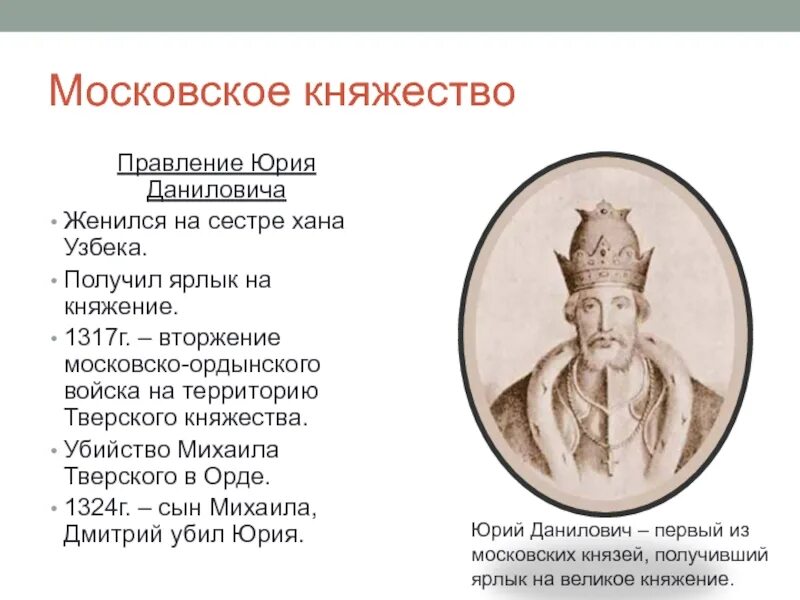 Московское княжество

Правление Юрия Даниловича

• Женился на сестре хана Узбека.
• Получил ярлык на княжение.
• 1317г. – вторжение московско-ордынского войска на территорию Тверского княжества.
• Убийство Михаила Тверского в Орде.
• 1324г. – сын Михаила, Дмитрий убил Юрия.

Юрий Данилович – первый из московских князей, получивший ярлык на великое княжение.